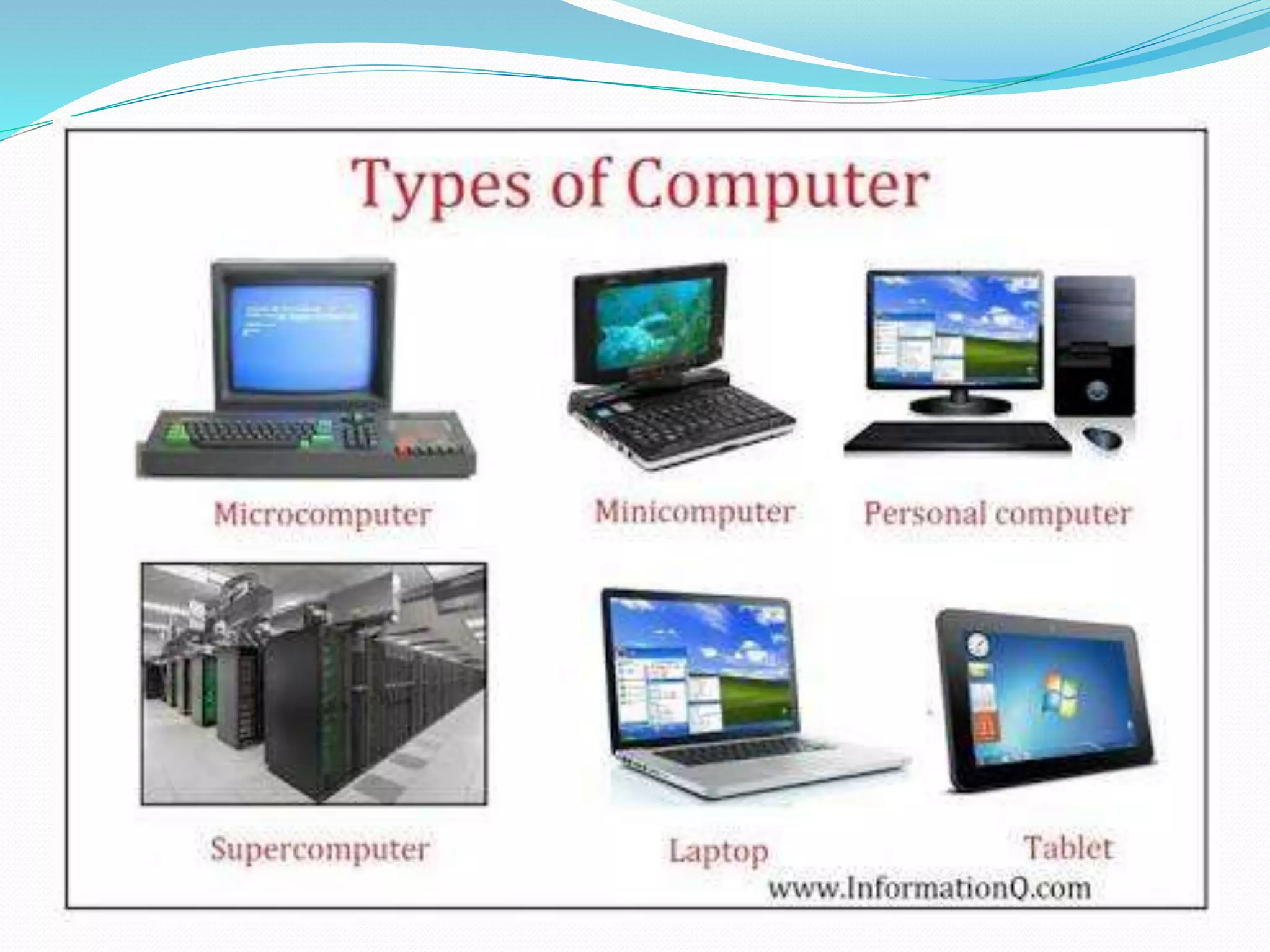 Types of Computer

Microcomputer

Minicomputer

Personal computer

Supercomputer

Laptop

Tablet

www.InformationQ.com